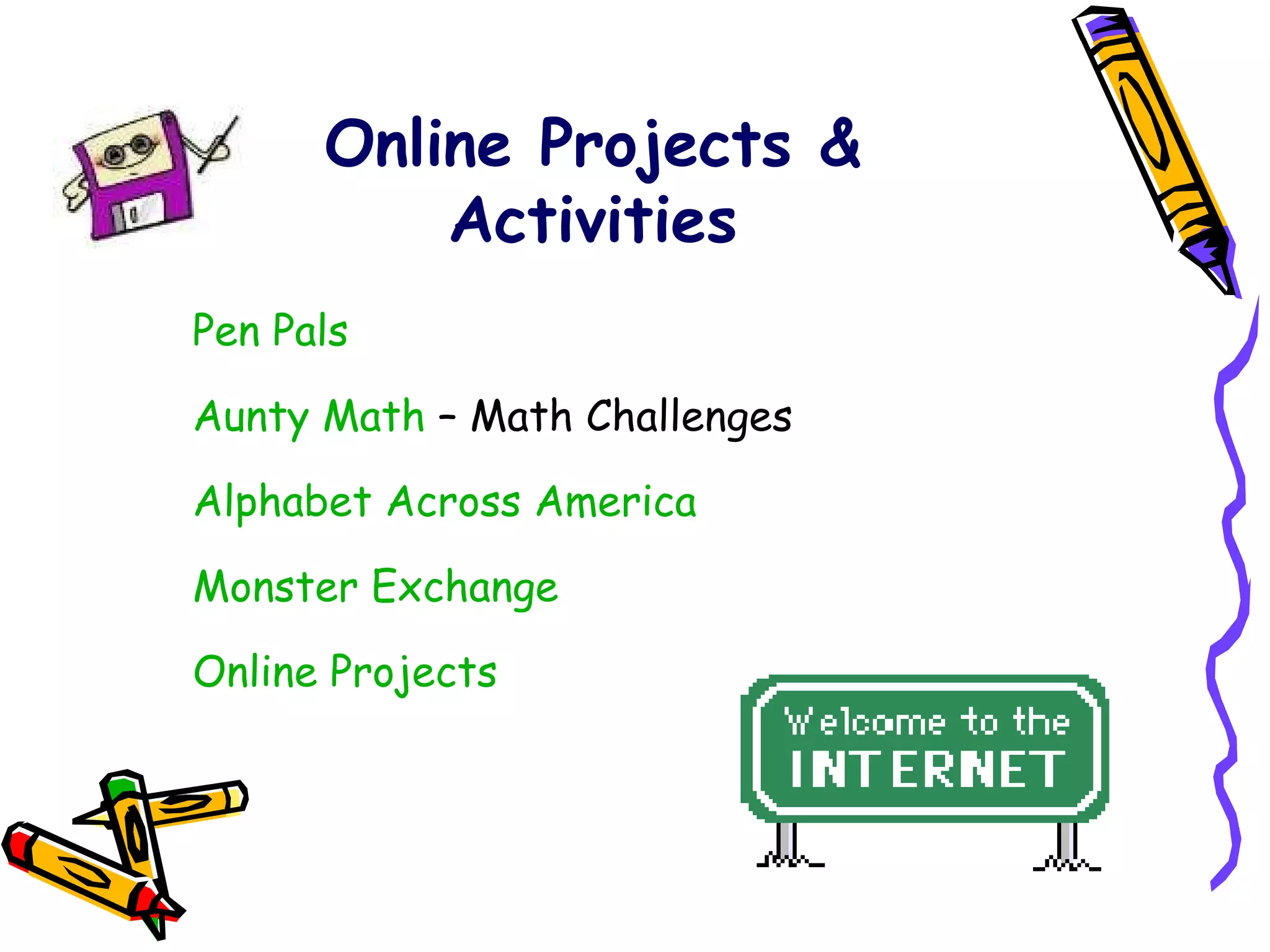 Online Projects & Activities

Pen Pals

Aunty Math – Math Challenges

Alphabet Across America

Monster Exchange

Online Projects

Welcome to the INTERNET